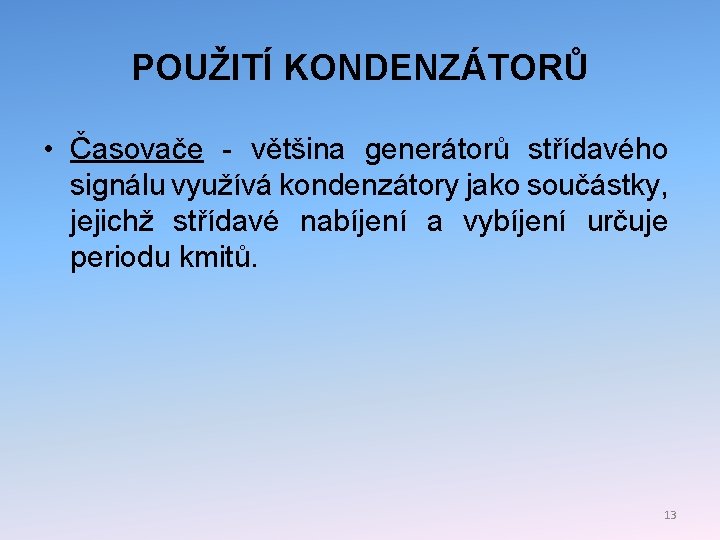 POUŽITÍ KONDENZÁTORŮ

• Časovače - většina generátorů střídavého signálu využívá kondenzátory jako součástky, jejichž střídavé nabíjení a vybíjení určuje periodu kmitů.

13